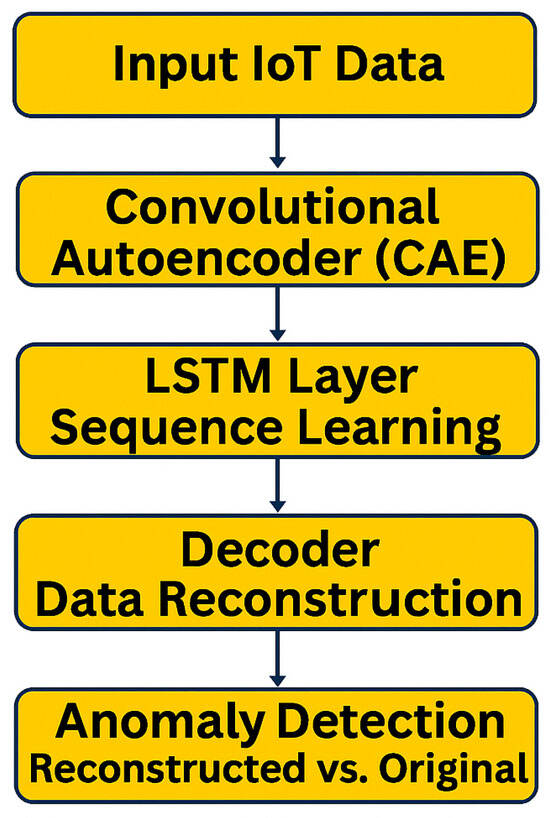 Input IoT Data

Convolutional Autoencoder (CAE)

LSTM Layer
Sequence Learning

Decoder
Data Reconstruction

Anomaly Detection
Reconstructed vs. Original